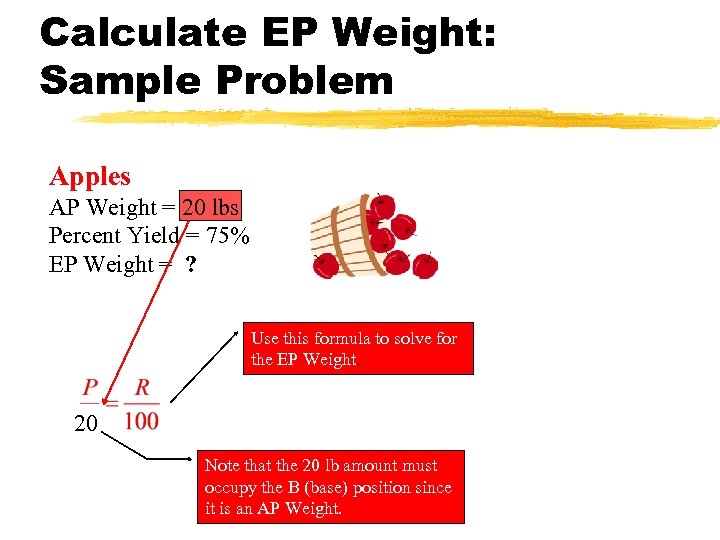 Calculate EP Weight: Sample Problem

Apples
AP Weight = 20 lbs
Percent Yield = 75%
EP Weight = ?

Use this formula to solve for the EP Weight

$\frac{P}{20} = \frac{R}{100}$

Note that the 20 lb amount must occupy the B (base) position since it is an AP Weight.